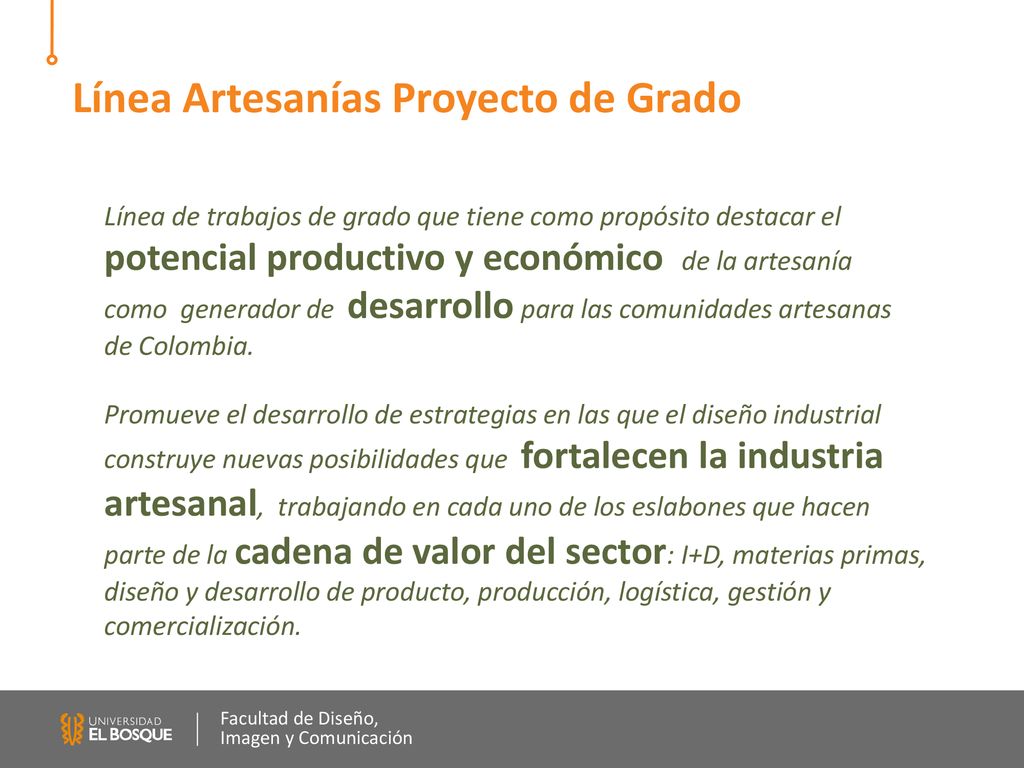 Línea Artesanías Proyecto de Grado

Línea de trabajos de grado que tiene como propósito destacar el potencial productivo y económico de la artesanía como generador de desarrollo para las comunidades artesanas de Colombia.

Promueve el desarrollo de estrategias en las que el diseño industrial construye nuevas posibilidades que fortalecen la industria artesanal, trabajando en cada uno de los eslabones que hacen parte de la cadena de valor del sector: I+D, materias primas, diseño y desarrollo de producto, producción, logística, gestión y comercialización.

UNIVERSIDAD EL BOSQUE

Facultad de Diseño, Imagen y Comunicación